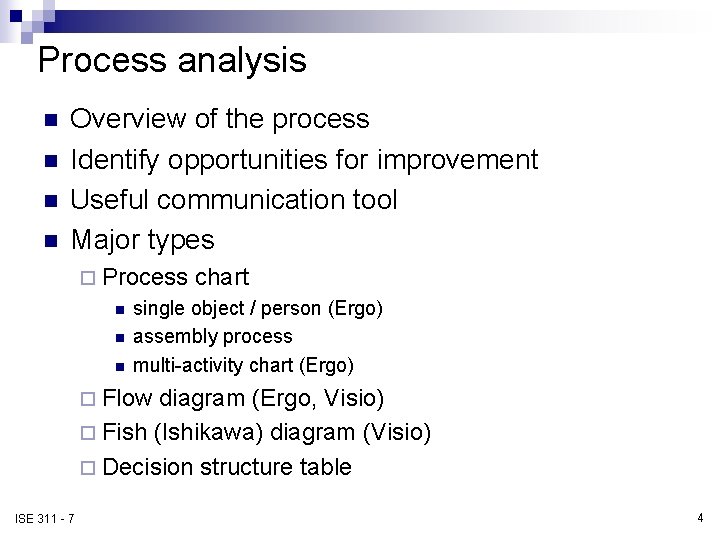 Process analysis

- Overview of the process
- Identify opportunities for improvement
- Useful communication tool
- Major types
  - Process chart
    - single object / person (Ergo)
    - assembly process
    - multi-activity chart (Ergo)
  - Flow diagram (Ergo, Visio)
  - Fish (Ishikawa) diagram (Visio)
  - Decision structure table

ISE 311 - 7

4